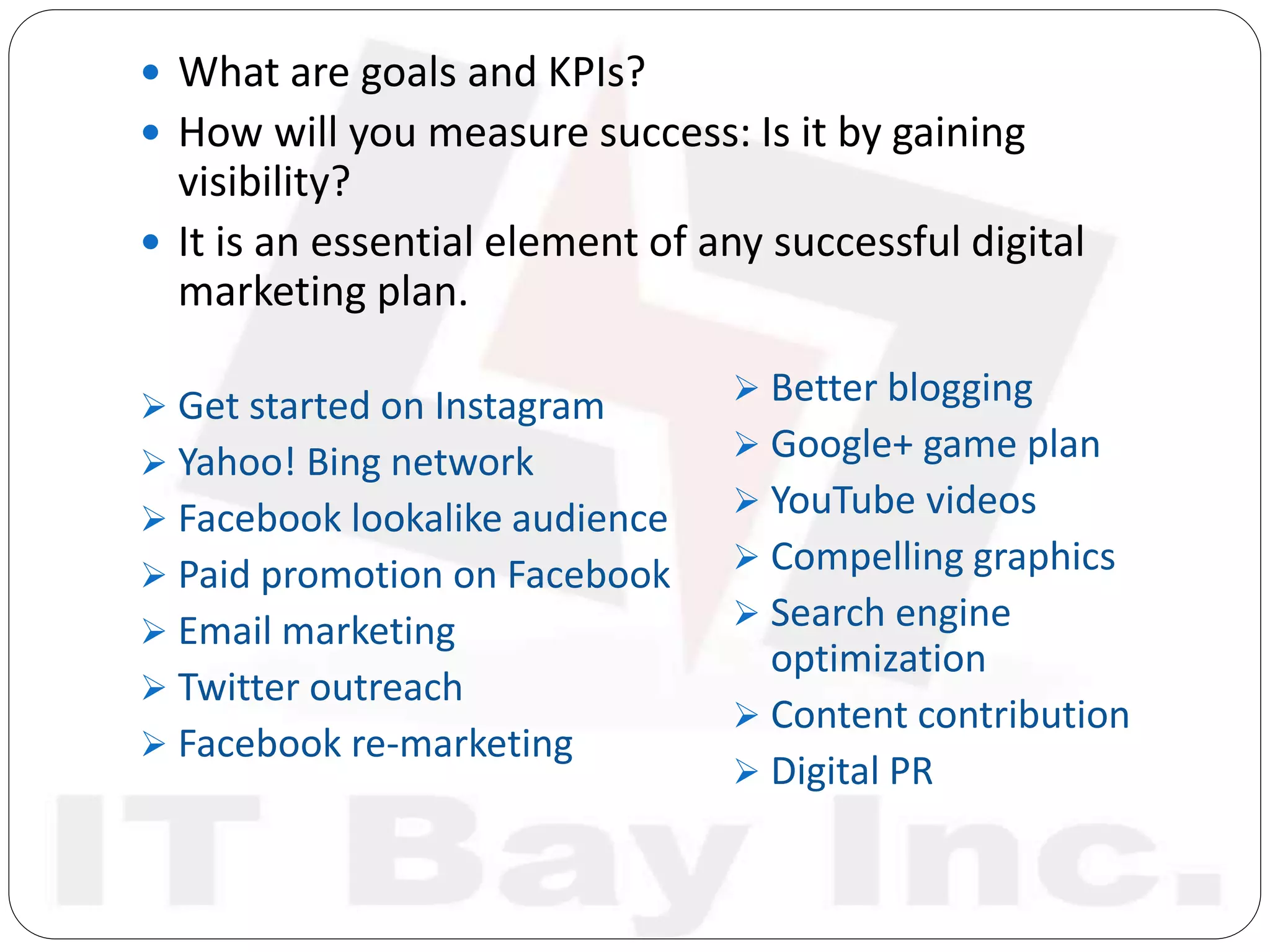 • What are goals and KPIs?
• How will you measure success: Is it by gaining visibility?
• It is an essential element of any successful digital marketing plan.

➢ Get started on Instagram
➢ Yahoo! Bing network
➢ Facebook lookalike audience
➢ Paid promotion on Facebook
➢ Email marketing
➢ Twitter outreach
➢ Facebook re-marketing

➢ Better blogging
➢ Google+ game plan
➢ YouTube videos
➢ Compelling graphics
➢ Search engine optimization
➢ Content contribution
➢ Digital PR

IT Bay Inc.